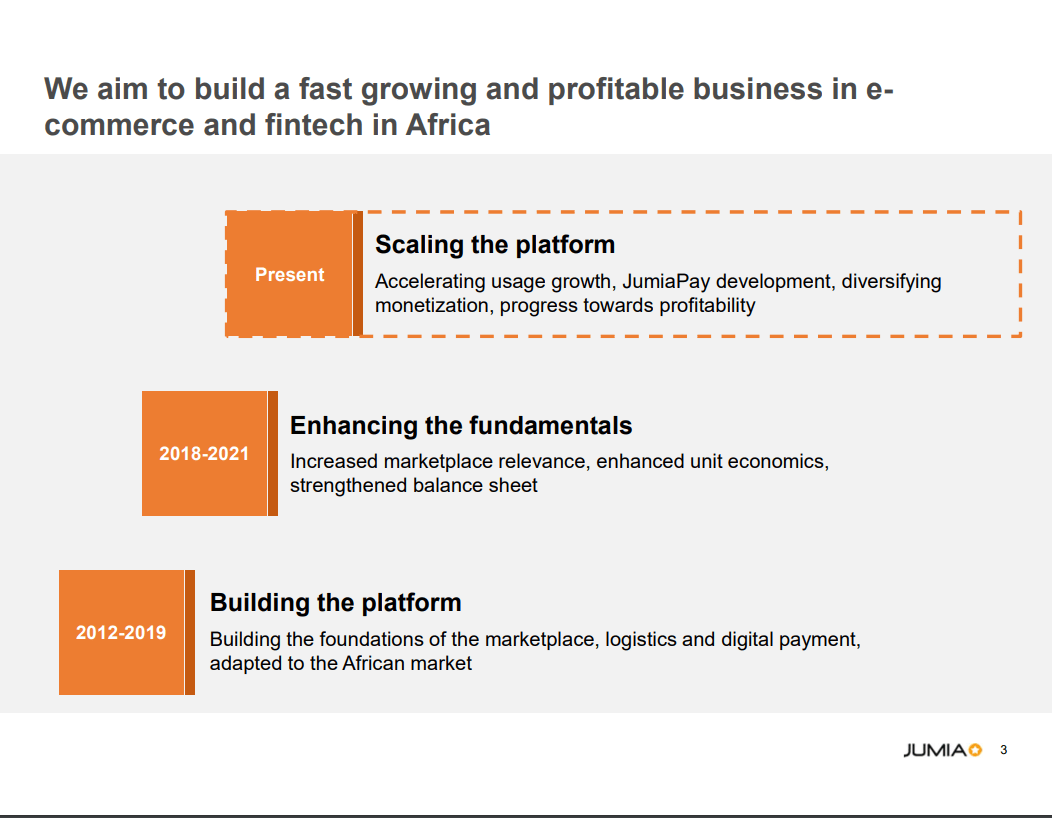 We aim to build a fast growing and profitable business in e-commerce and fintech in Africa

Present

Scaling the platform

Accelerating usage growth, JumiaPay development, diversifying monetization, progress towards profitability

2018-2021

Enhancing the fundamentals

Increased marketplace relevance, enhanced unit economics, strengthened balance sheet

2012-2019

Building the platform

Building the foundations of the marketplace, logistics and digital payment, adapted to the African market

JUMIA

3